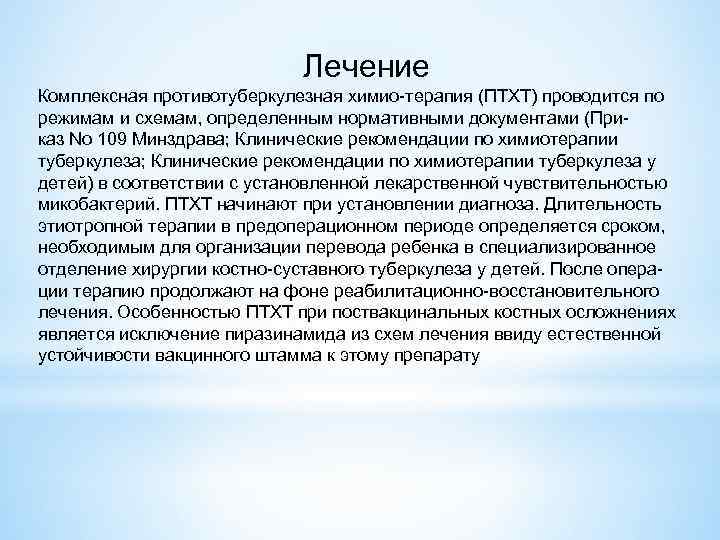 Лечение

Комплексная противотуберкулезная химио-терапия (ПТХТ) проводится по режимам и схемам, определенным нормативными документами (Приказ No 109 Минздрава; Клинические рекомендации по химиотерапии туберкулеза; Клинические рекомендации по химиотерапии туберкулеза у детей) в соответствии с установленной лекарственной чувствительностью микобактерий. ПТХТ начинают при установлении диагноза. Длительность этиотропной терапии в предоперационном периоде определяется сроком, необходимым для организации перевода ребенка в специализированное отделение хирургии костно-суставного туберкулеза у детей. После операции терапию продолжают на фоне реабилитационно-восстановительного лечения. Особенностью ПТХТ при поствакцинальных костных осложнениях является исключение пиразинамида из схем лечения ввиду естественной устойчивости вакцинного штамма к этому препарату